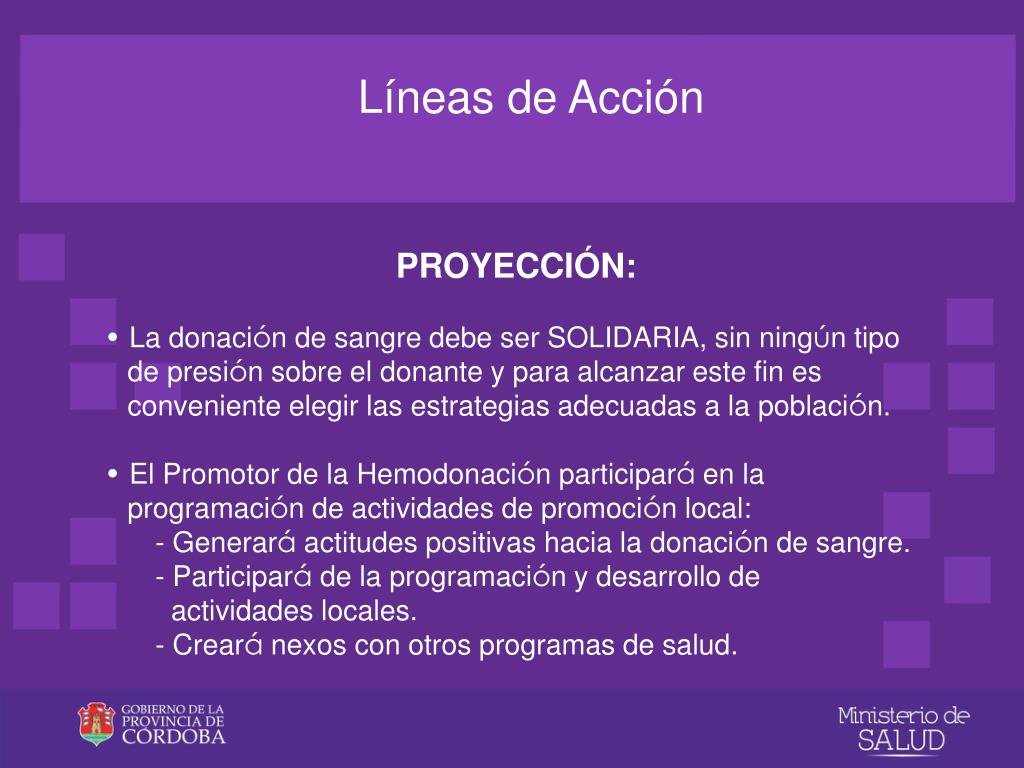 Líneas de Acción

PROYECCIÓN:

• La donación de sangre debe ser SOLIDARIA, sin ningún tipo de presión sobre el donante y para alcanzar este fin es conveniente elegir las estrategias adecuadas a la población.

• El Promotor de la Hemodonación participará en la programación de actividades de promoción local:
- Generará actitudes positivas hacia la donación de sangre.
- Participará de la programación y desarrollo de actividades locales.
- Creará nexos con otros programas de salud.

GOBIERNO DE LA PROVINCIA DE CÓRDOBA

Ministerio de SALUD